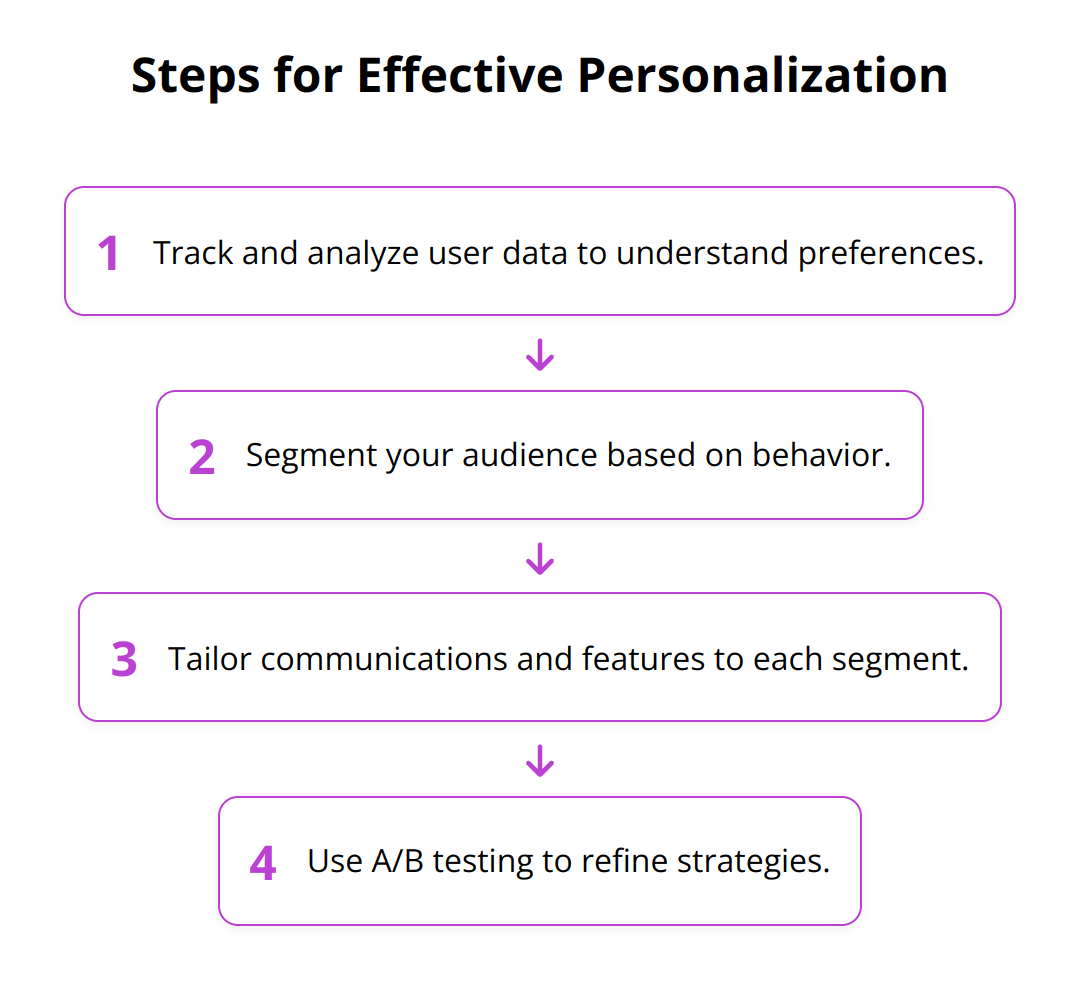 Steps for Effective Personalization

1 Track and analyze user data to understand preferences.

2 Segment your audience based on behavior.

3 Tailor communications and features to each segment.

4 Use A/B testing to refine strategies.